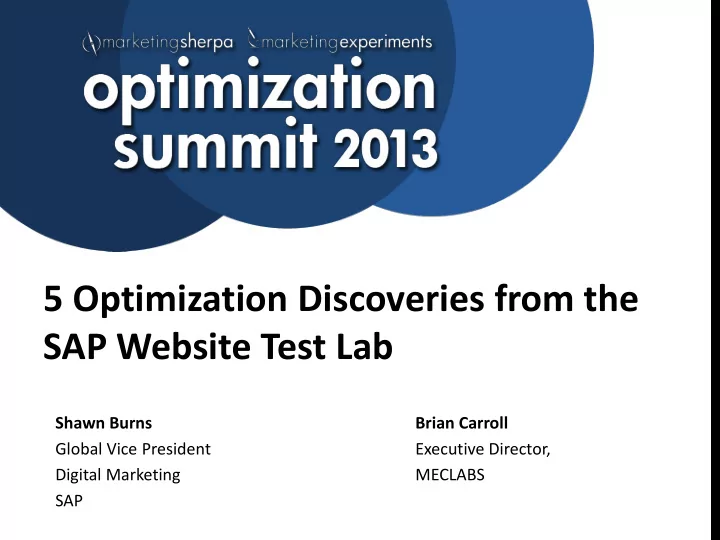 marketingsherpa marketingexperiments

optimization summit 2013

5 Optimization Discoveries from the SAP Website Test Lab

Shawn Burns
Global Vice President
Digital Marketing
SAP

Brian Carroll
Executive Director,
MECLABS